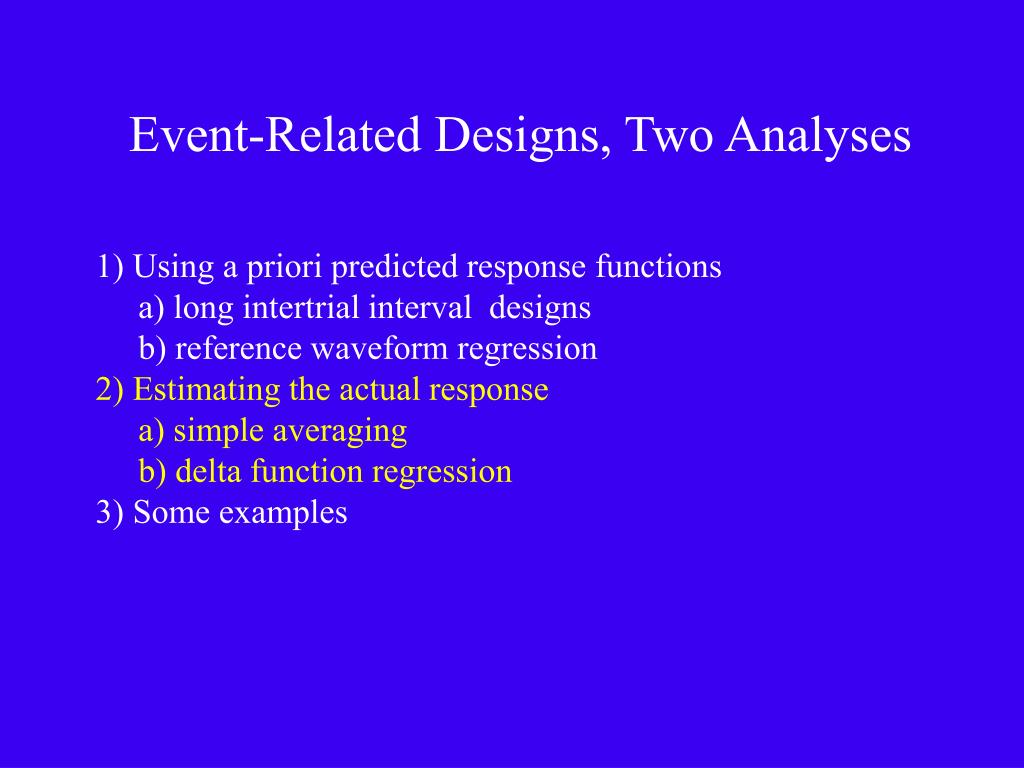 Event-Related Designs, Two Analyses

1) Using a priori predicted response functions
a) long intertrial interval designs
b) reference waveform regression
2) Estimating the actual response
a) simple averaging
b) delta function regression
3) Some examples